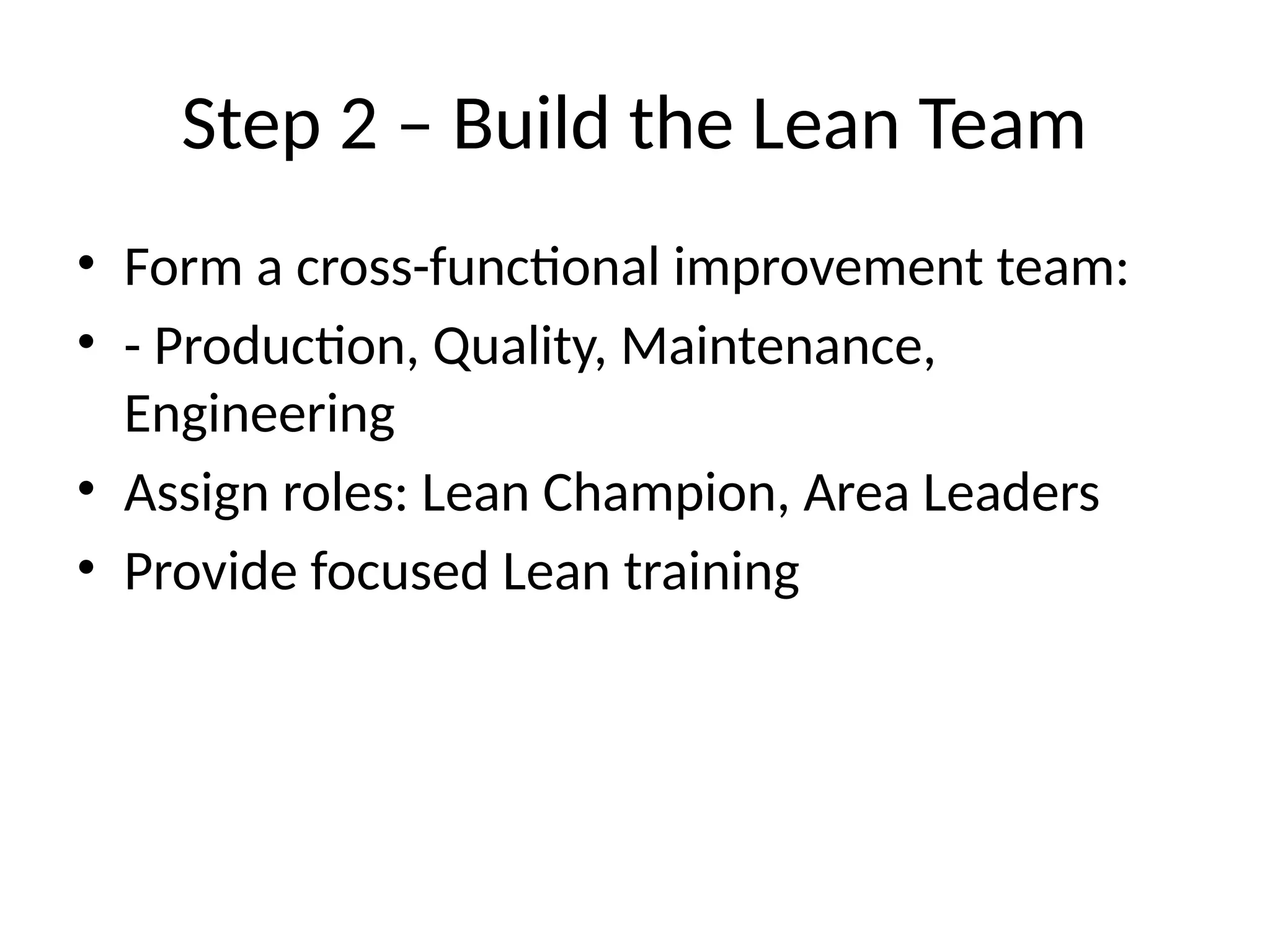 Step 2 – Build the Lean Team

• Form a cross-functional improvement team:
• - Production, Quality, Maintenance, Engineering
• Assign roles: Lean Champion, Area Leaders
• Provide focused Lean training